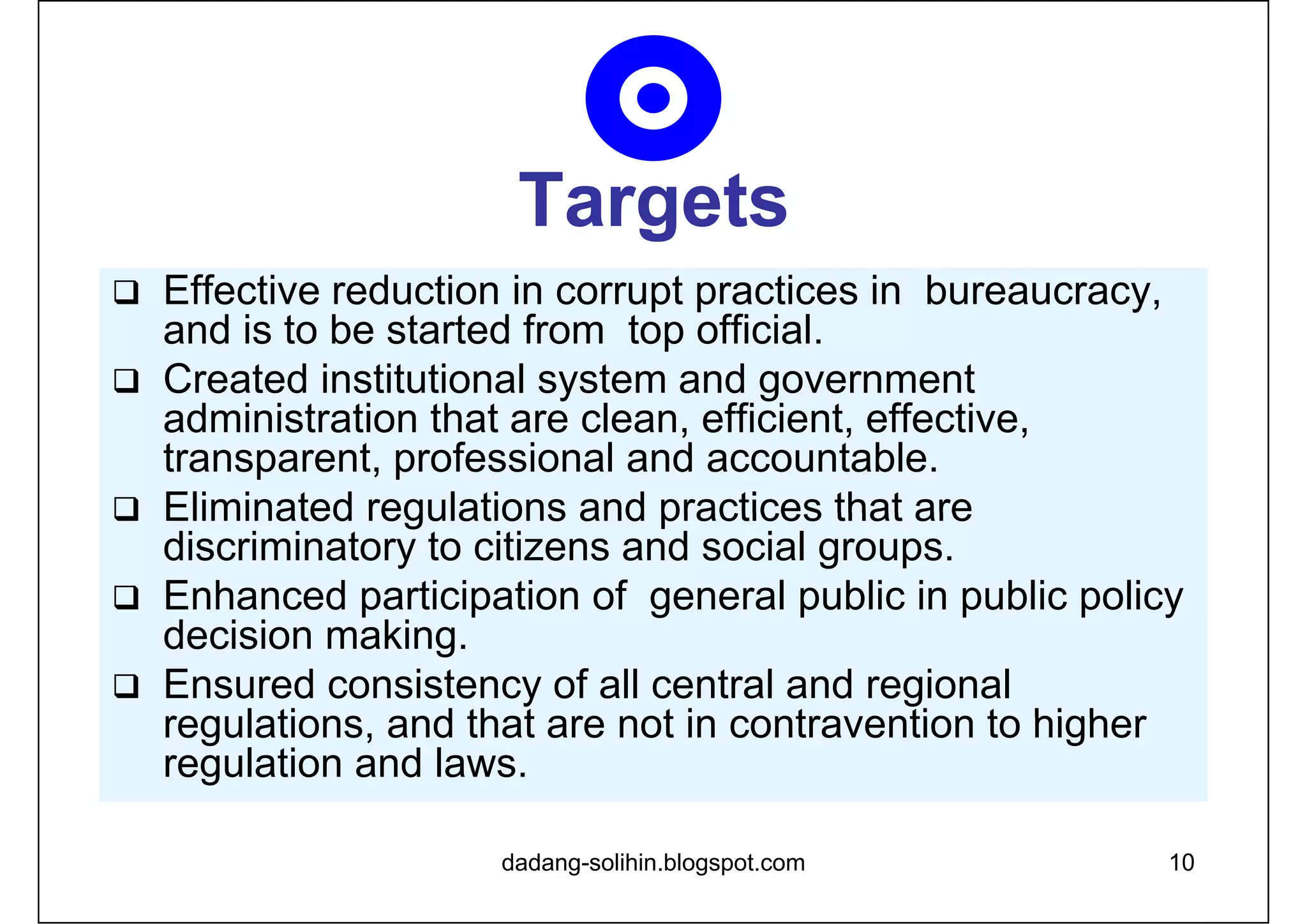 Targets

❑ Effective reduction in corrupt practices in bureaucracy, and is to be started from top official.

❑ Created institutional system and government administration that are clean, efficient, effective, transparent, professional and accountable.

❑ Eliminated regulations and practices that are discriminatory to citizens and social groups.

❑ Enhanced participation of general public in public policy decision making.

❑ Ensured consistency of all central and regional regulations, and that are not in contravention to higher regulation and laws.

dadang-solihin.blogspot.com

10